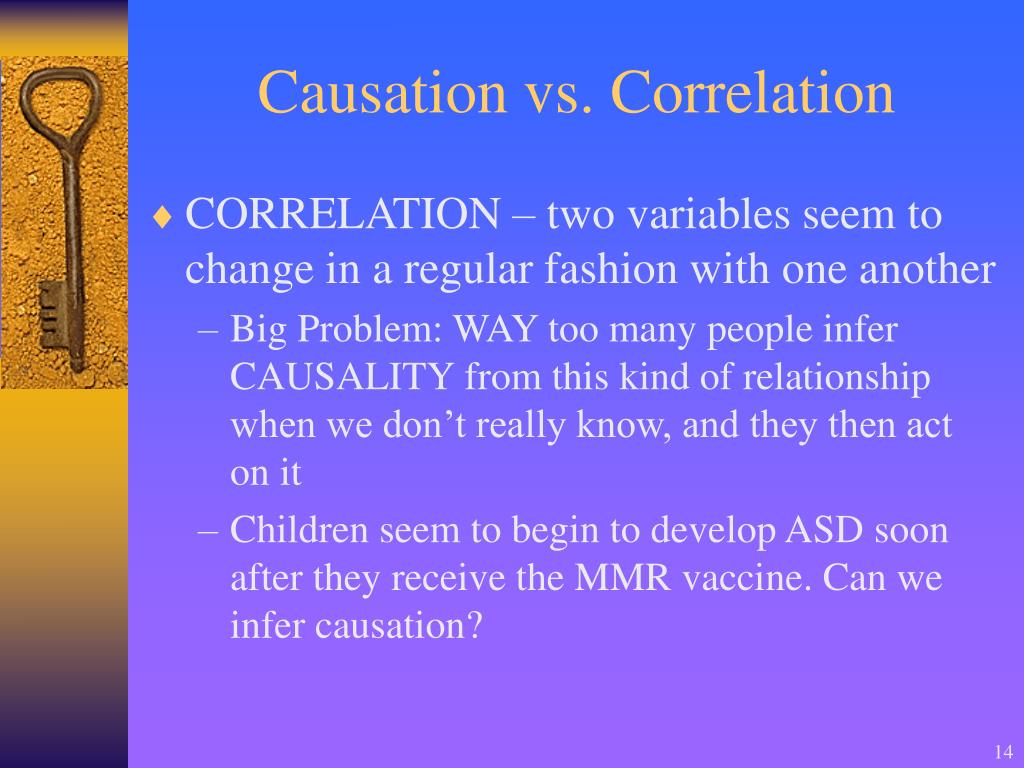 Causation vs. Correlation

♦ CORRELATION – two variables seem to change in a regular fashion with one another

– Big Problem: WAY too many people infer CAUSALITY from this kind of relationship when we don’t really know, and they then act on it

– Children seem to begin to develop ASD soon after they receive the MMR vaccine. Can we infer causation?

14